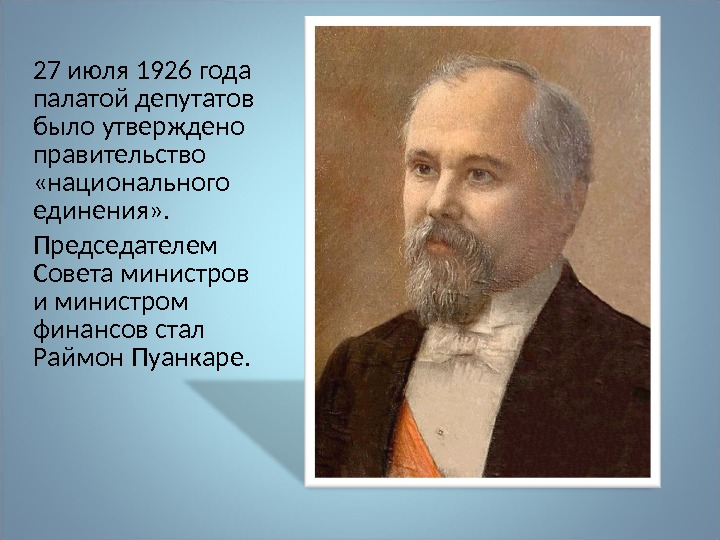 27 июля 1926 года палатой депутатов было утверждено правительство «национального единения».

Председателем Совета министров и министром финансов стал Раймон Пуанкаре.